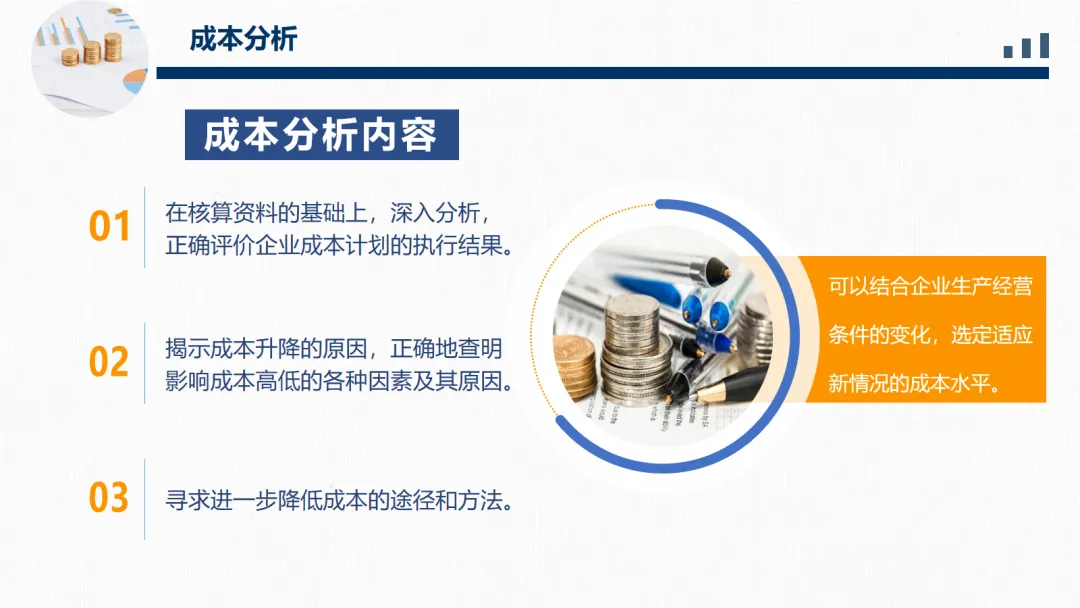 成本分析

成本分析内容

01 在核算资料的基础上，深入分析，正确评价企业成本计划的执行结果。

02 揭示成本升降的原因，正确地查明影响成本高低的各种因素及其原因。

03 寻求进一步降低成本的途径和方法。

可以结合企业生产经营条件的变化，选定适应新情况的成本水平。